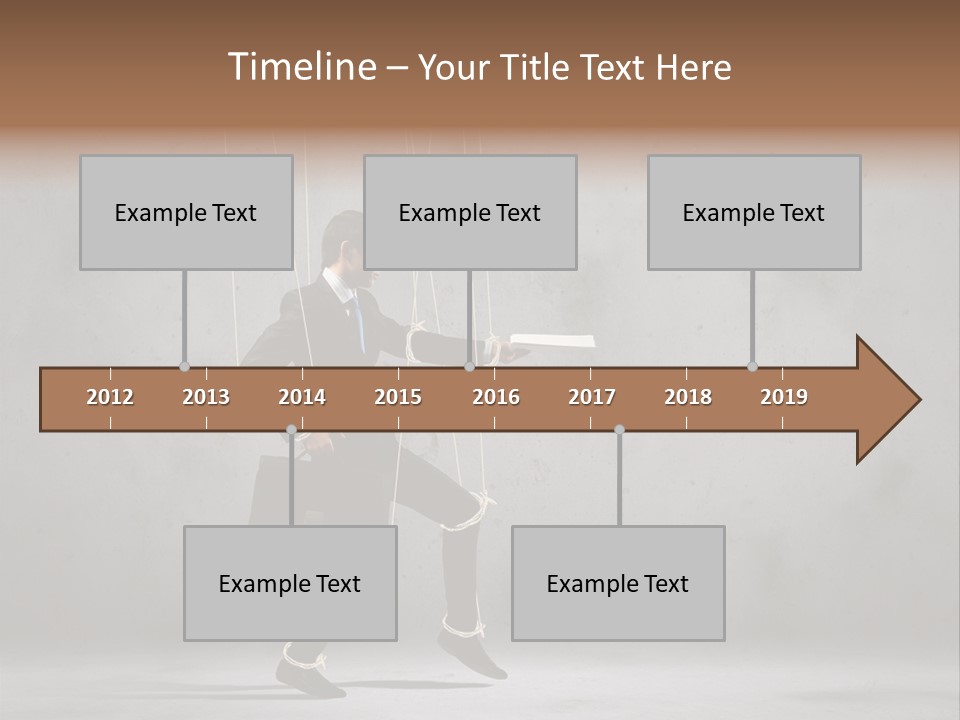 Timeline – Your Title Text Here

Example Text

Example Text

Example Text

2012 2013 2014 2015 2016 2017 2018 2019

Example Text

Example Text